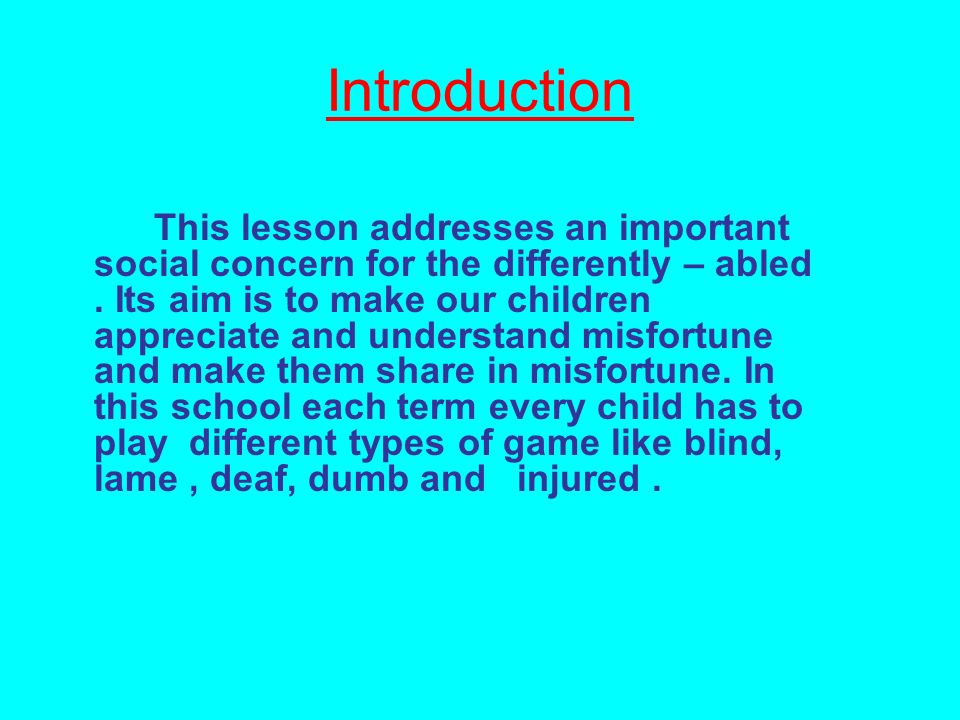 Introduction

This lesson addresses an important social concern for the differently – abled . Its aim is to make our children appreciate and understand misfortune and make them share in misfortune. In this school each term every child has to play different types of game like blind, lame , deaf, dumb and injured .